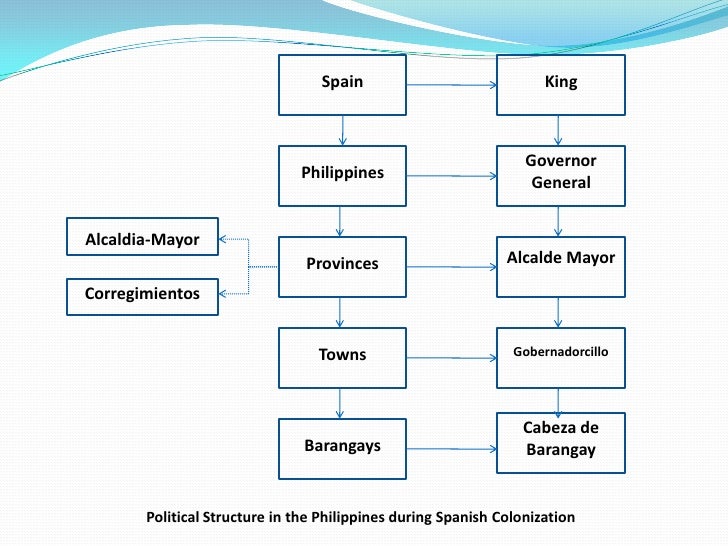 Spain

King

Philippines

Governor General

Alcaldia-Mayor

Corregimientos

Provinces

Alcalde Mayor

Towns

Gobernadorcillo

Barangays

Cabeza de Barangay

Political Structure in the Philippines during Spanish Colonization